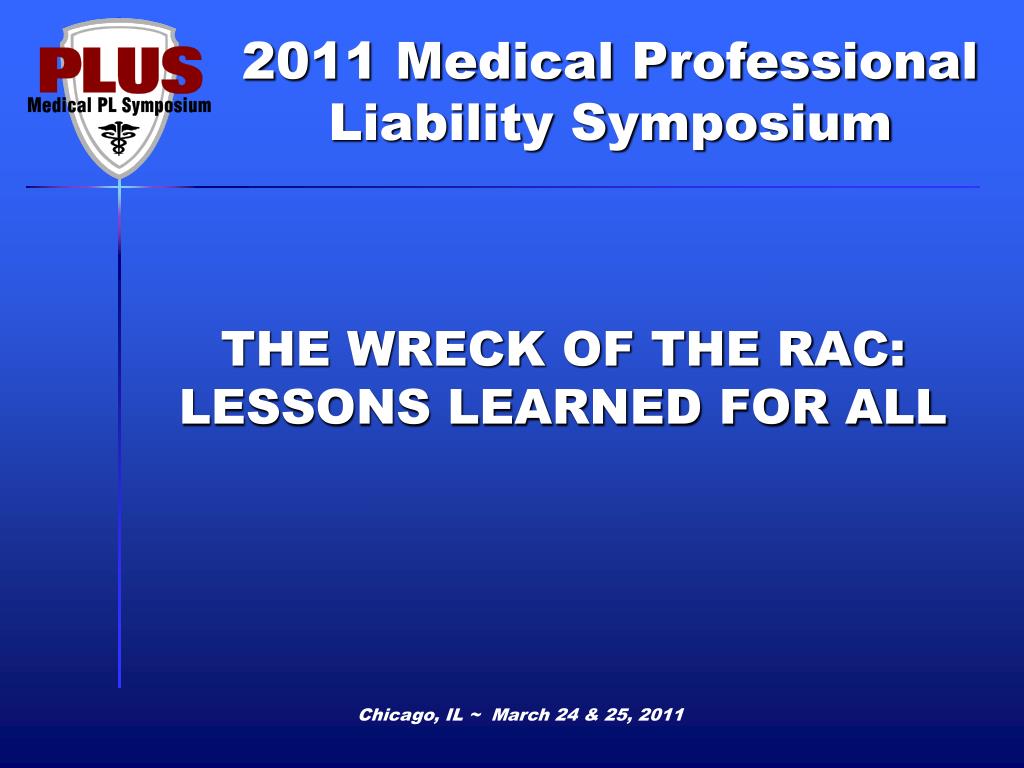 PLUS
Medical PL Symposium

2011 Medical Professional Liability Symposium

THE WRECK OF THE RAC: LESSONS LEARNED FOR ALL

Chicago, IL ~ March 24 & 25, 2011